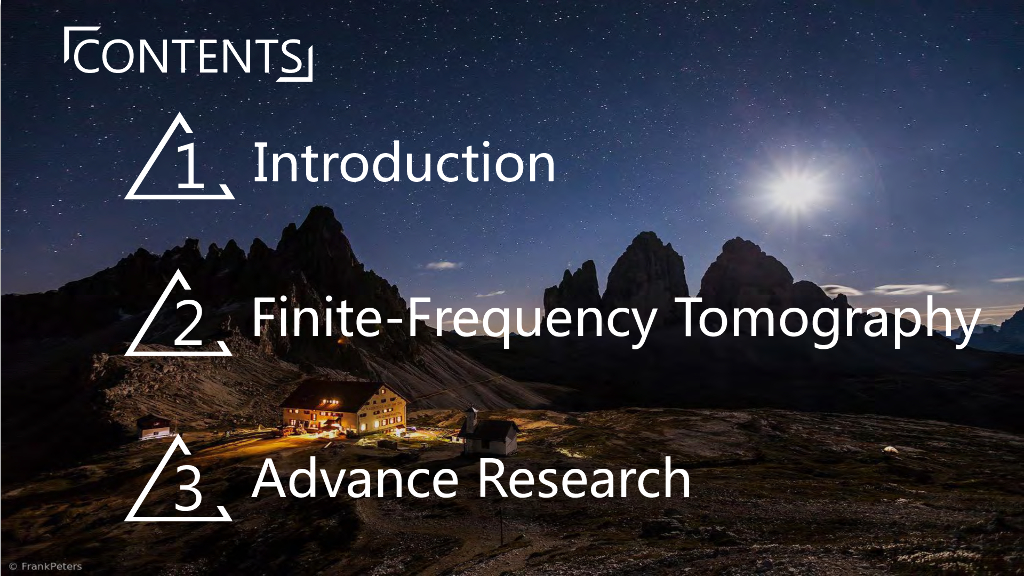 CONTENTS

1 Introduction

2 Finite-Frequency Tomography

3 Advance Research

© FrankPeters